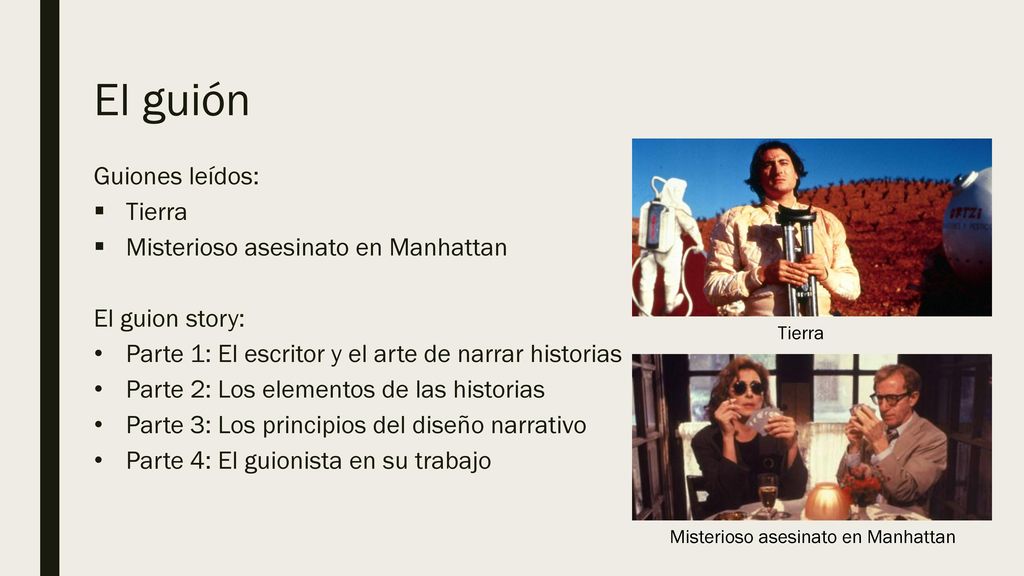 El guión

Guiones leídos:
▪ Tierra
▪ Misterioso asesinato en Manhattan

El guion story:
• Parte 1: El escritor y el arte de narrar historias
• Parte 2: Los elementos de las historias
• Parte 3: Los principios del diseño narrativo
• Parte 4: El guionista en su trabajo

Tierra

Misterioso asesinato en Manhattan